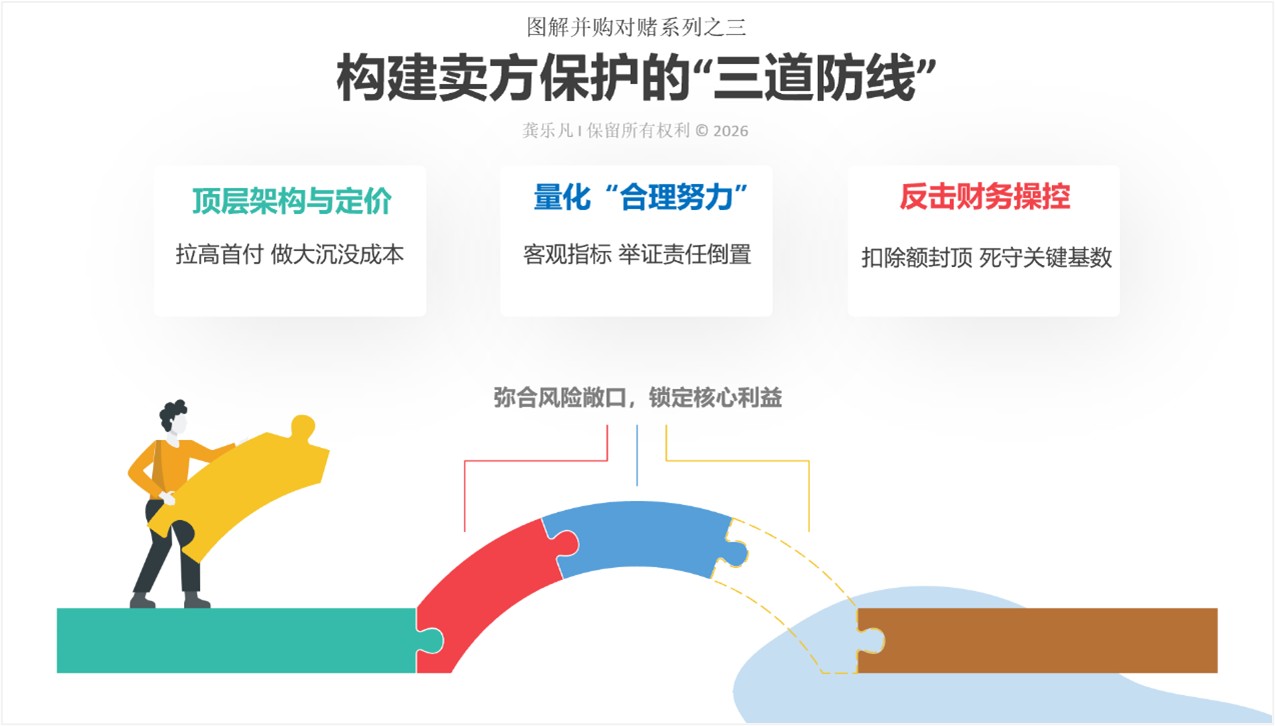 图解并购对赌系列之三

构建卖方保护的“三道防线”

龚乐凡 I 保留所有权利 © 2026

顶层架构与定价

拉高首付 做大沉没成本

量化“合理努力”

客观指标 举证责任倒置

反击财务操控

扣除额封顶 死守关键基数

弥合风险敞口，锁定核心利益